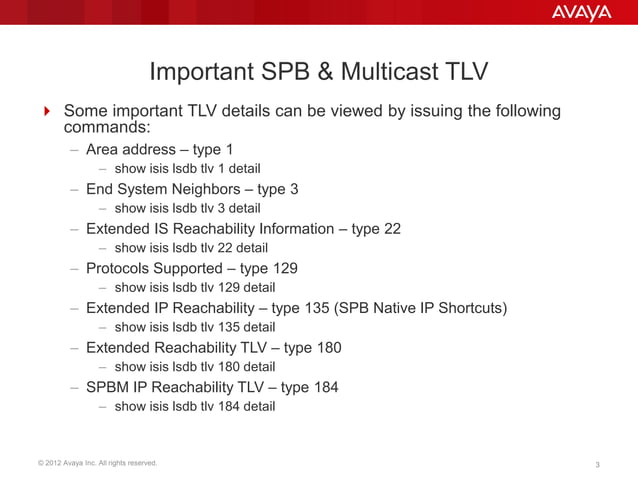 AVAYA

Important SPB & Multicast TLV

Some important TLV details can be viewed by issuing the following commands:

– Area address – type 1
– show isis lsdb tlv 1 detail
– End System Neighbors – type 3
– show isis lsdb tlv 3 detail
– Extended IS Reachability Information – type 22
– show isis lsdb tlv 22 detail
– Protocols Supported – type 129
– show isis lsdb tlv 129 detail
– Extended IP Reachability – type 135 (SPB Native IP Shortcuts)
– show isis lsdb tlv 135 detail
– Extended Reachability TLV – type 180
– show isis lsdb tlv 180 detail
– SPBM IP Reachability TLV – type 184
– show isis lsdb tlv 184 detail

© 2012 Avaya Inc. All rights reserved.

3